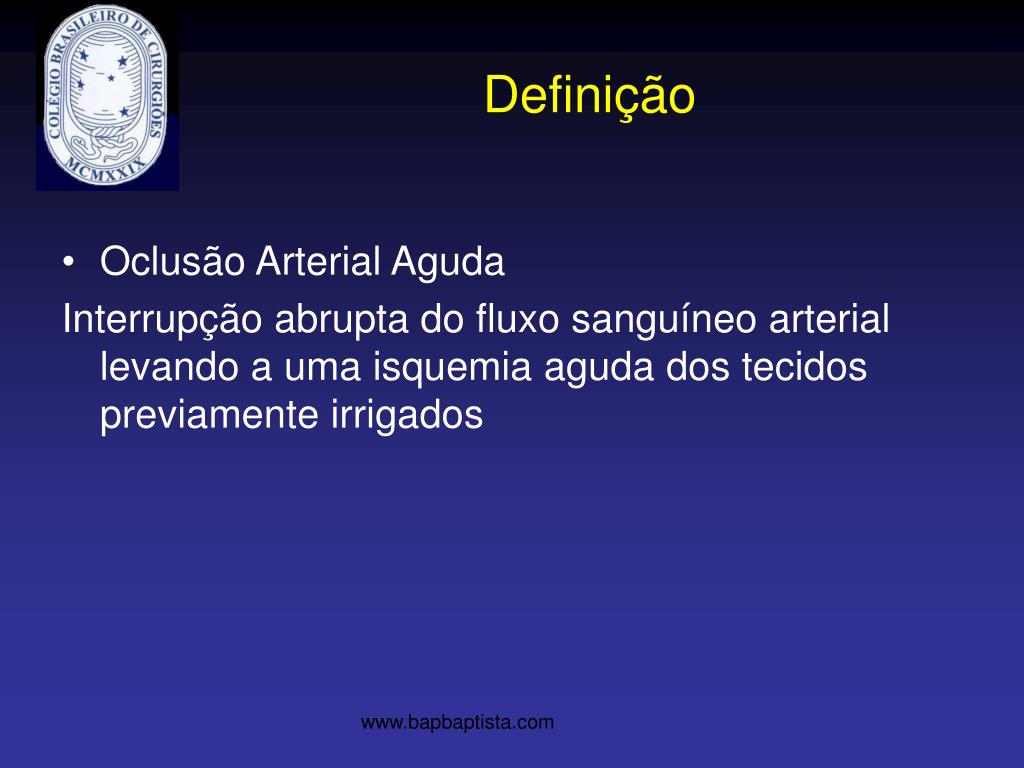 COLEGIO BRASILEIRO DE CIRURGIÕES
MCMXXIX

Definição

• Oclusão Arterial Aguda

Interrupção abrupta do fluxo sanguíneo arterial levando a uma isquemia aguda dos tecidos previamente irrigados

www.bapbaptista.com